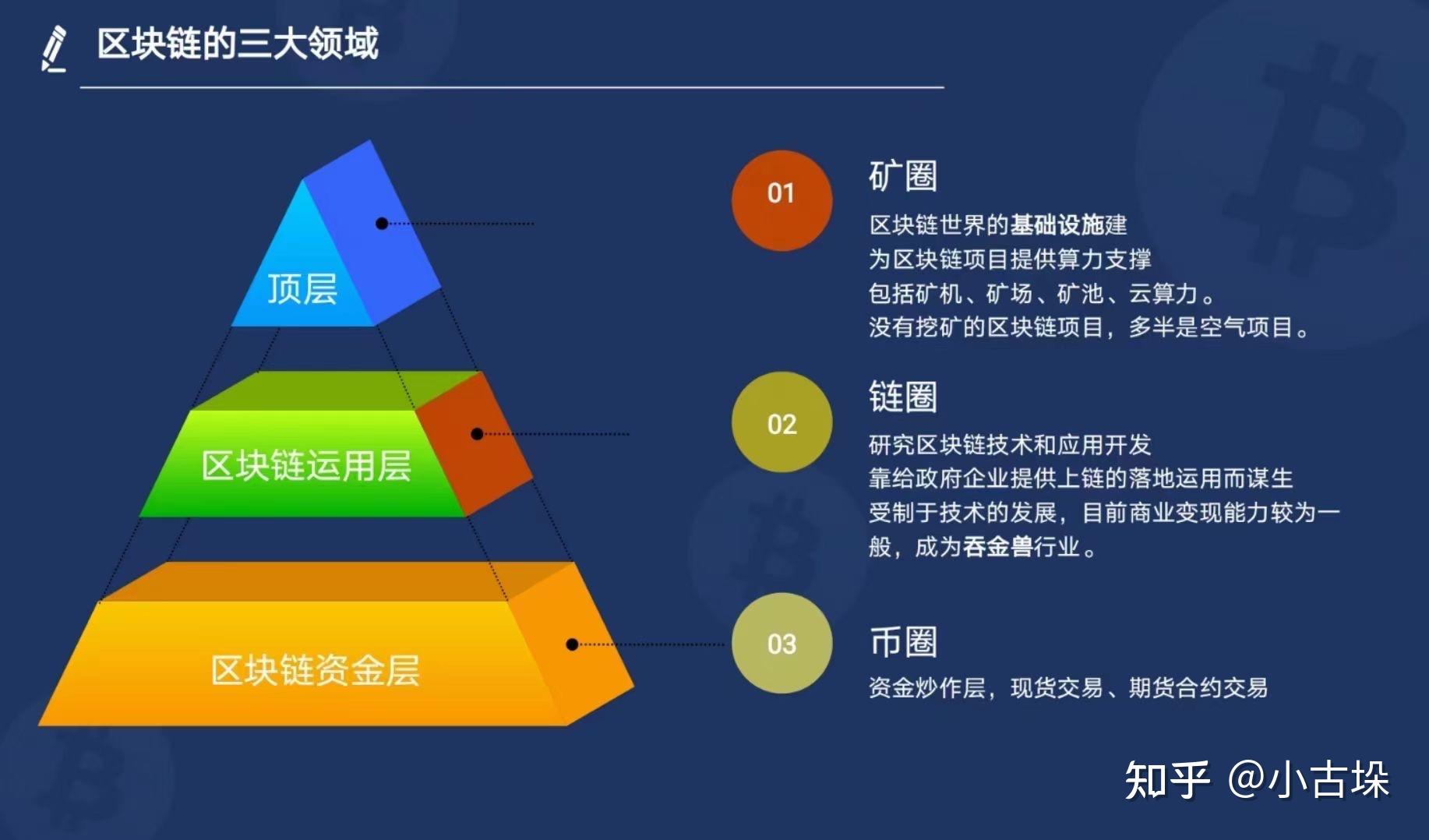 区块链的三大领域

顶层

区块链运用层

区块链资金层

01

矿圈

区块链世界的基础设施建
为区块链项目提供算力支撑
包括矿机、矿场、矿池、云算力。
没有挖矿的区块链项目，多半是空气项目。

02

链圈

研究区块链技术和应用开发
靠给政府企业提供上链的落地运用而谋生
受制于技术的发展，目前商业变现能力较为一般，成为吞金兽行业。

03

币圈

资金炒作层，现货交易、期货合约交易

知乎 @小古垛